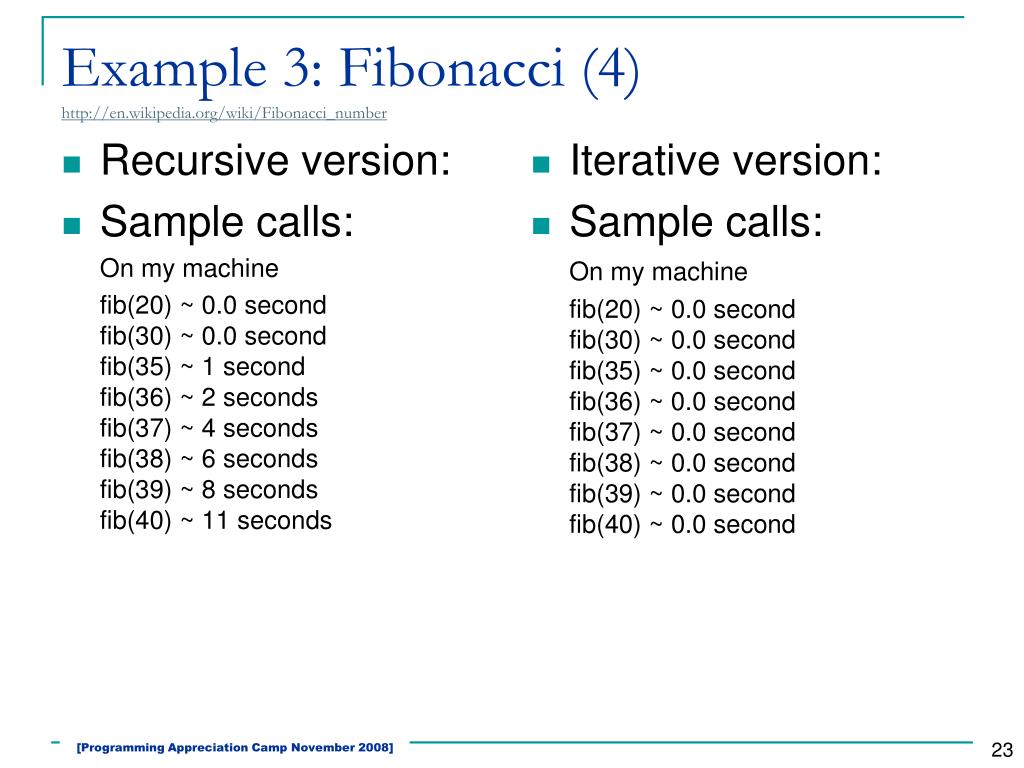 Example 3: Fibonacci (4)

http://en.wikipedia.org/wiki/Fibonacci_number

Recursive version:

Sample calls:

On my machine

fib(20) ~ 0.0 second
fib(30) ~ 0.0 second
fib(35) ~ 1 second
fib(36) ~ 2 seconds
fib(37) ~ 4 seconds
fib(38) ~ 6 seconds
fib(39) ~ 8 seconds
fib(40) ~ 11 seconds

Iterative version:

Sample calls:

On my machine

fib(20) ~ 0.0 second
fib(30) ~ 0.0 second
fib(35) ~ 0.0 second
fib(36) ~ 0.0 second
fib(37) ~ 0.0 second
fib(38) ~ 0.0 second
fib(39) ~ 0.0 second
fib(40) ~ 0.0 second

[Programming Appreciation Camp November 2008]

23